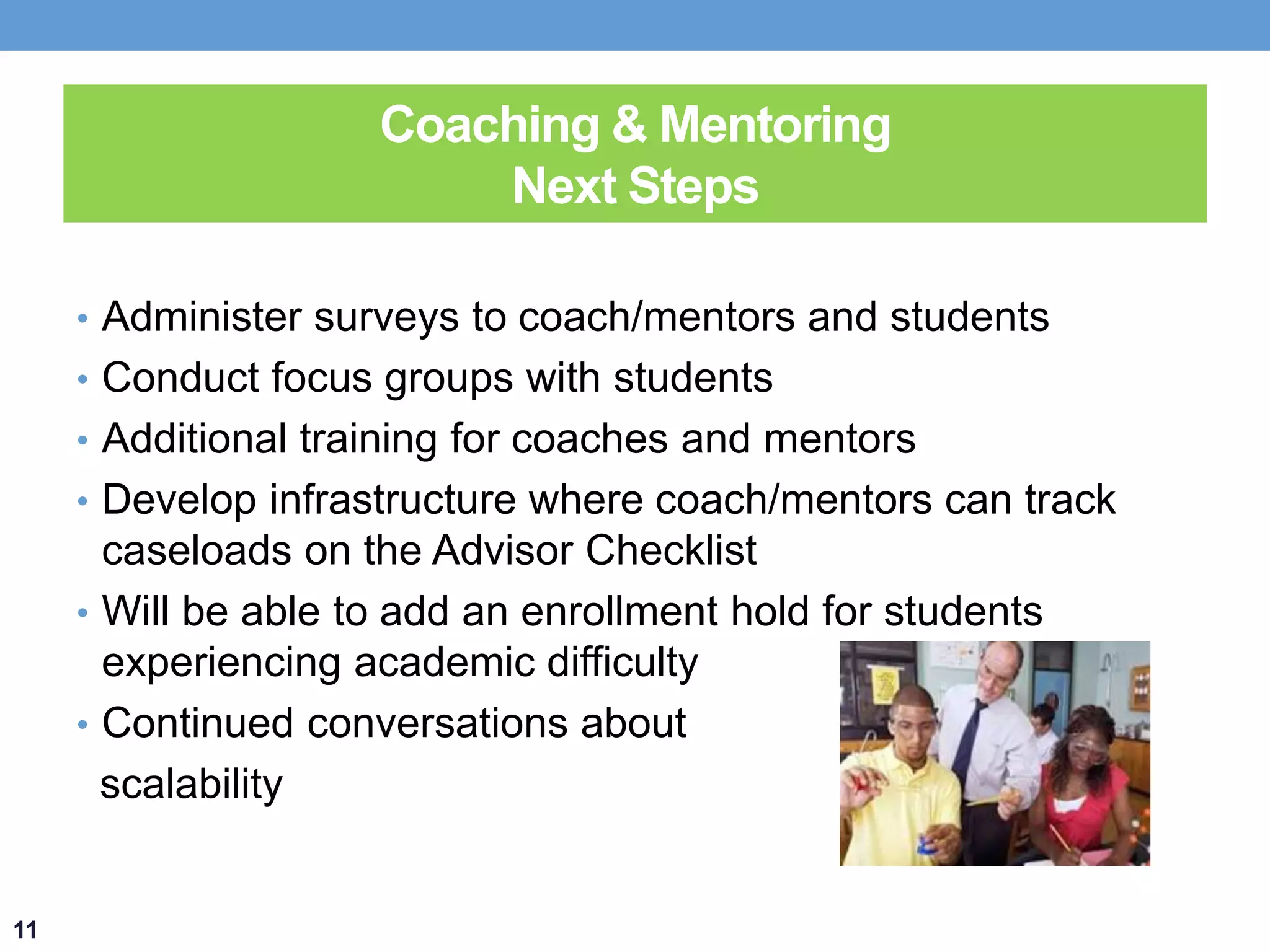 Coaching & Mentoring
Next Steps

• Administer surveys to coach/mentors and students
• Conduct focus groups with students
• Additional training for coaches and mentors
• Develop infrastructure where coach/mentors can track caseloads on the Advisor Checklist
• Will be able to add an enrollment hold for students experiencing academic difficulty
• Continued conversations about

scalability

11